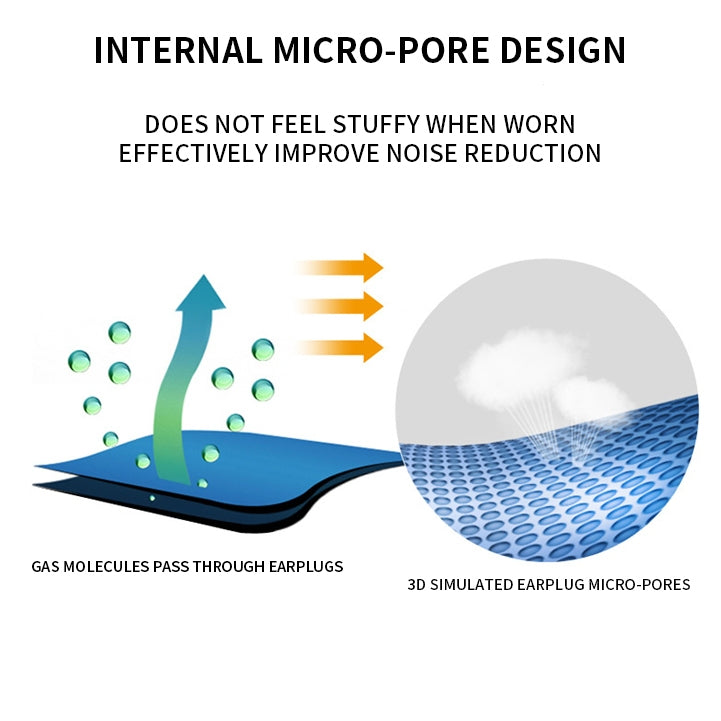 INTERNAL MICRO-PORE DESIGN

DOES NOT FEEL STUFFY WHEN WORN
EFFECTIVELY IMPROVE NOISE REDUCTION

GAS MOLECULES PASS THROUGH EARPLUGS

3D SIMULATED EARPLUG MICRO-PORES